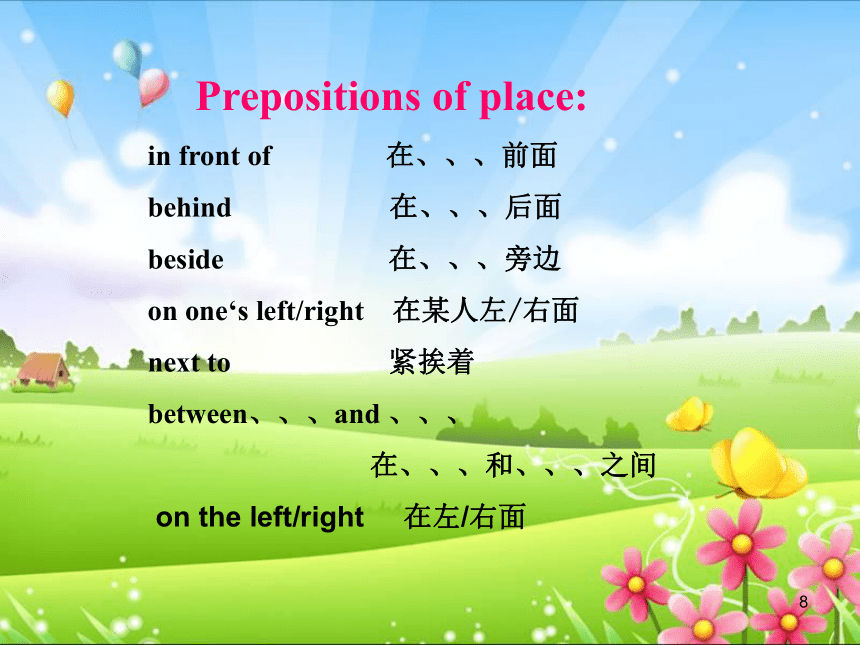 Prepositions of place:

in front of 在、、、前面

behind 在、、、后面

beside 在、、、旁边

on one‘s left/right 在某人左/右面

next to 紧挨着

between、、、and 、、、

在、、、和、、、之间

on the left/right 在左/右面

8